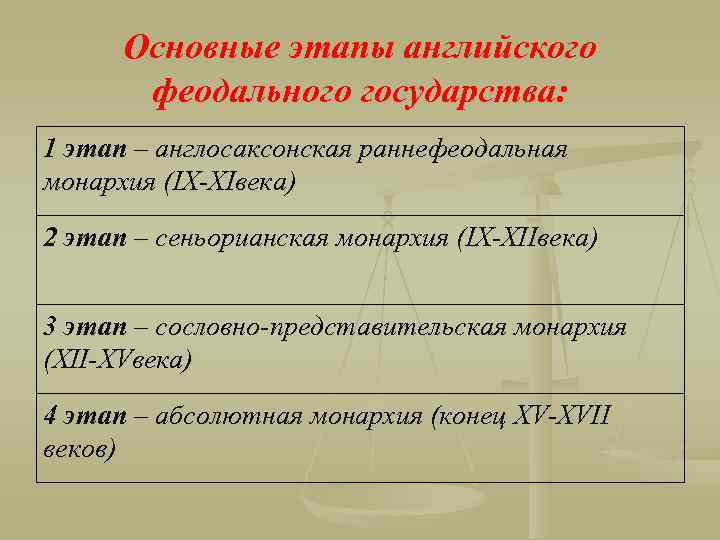 Основные этапы английского феодального государства:

| |
|---|
| 1 этап – англосаксонская раннефеодальная монархия (IX-XIвека) |
| 2 этап – сеньорианская монархия (IX-XIIвека) |
| 3 этап – сословно-представительская монархия (XII-XVвека) |
| 4 этап – абсолютная монархия (конец XV-XVII веков) |